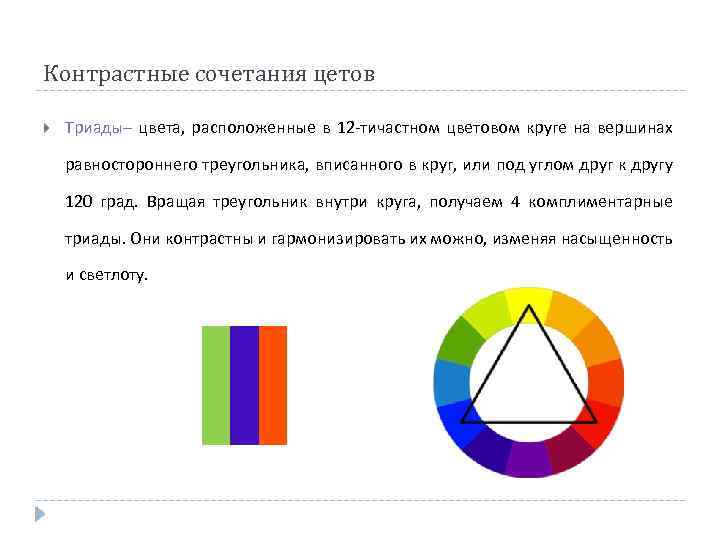 Контрастные сочетания цетов

Триады– цвета, расположенные в 12-тичастном цветовом круге на вершинах равностороннего треугольника, вписанного в круг, или под углом друг к другу 120 град. Вращая треугольник внутри круга, получаем 4 комплиментарные триады. Они контрастны и гармонизировать их можно, изменяя насыщенность и светлоту.